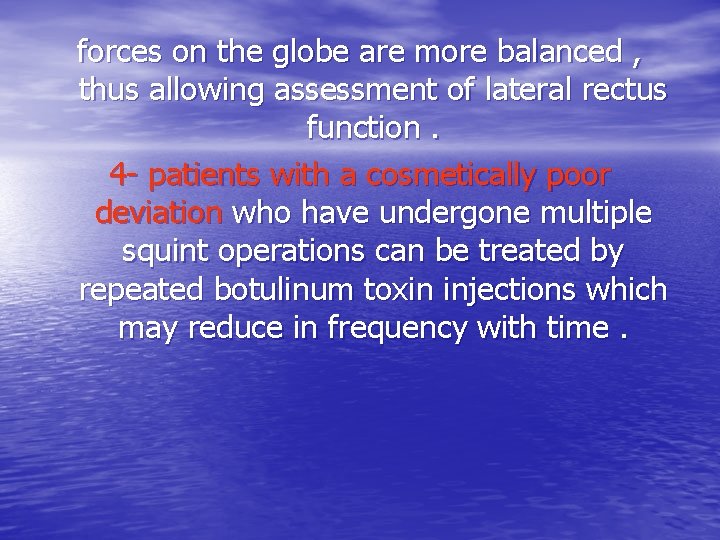 forces on the globe are more balanced , thus allowing assessment of lateral rectus function .

4- patients with a cosmetically poor deviation who have undergone multiple squint operations can be treated by repeated botulinum toxin injections which may reduce in frequency with time .